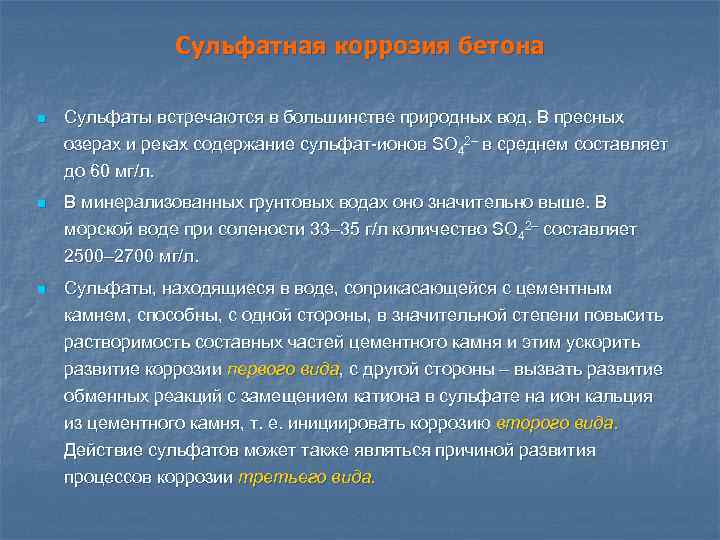 Сульфатная коррозия бетона

Сульфаты встречаются в большинстве природных вод. В пресных озерах и реках содержание сульфат-ионов $SO_4^{2-}$ в среднем составляет до 60 мг/л.

В минерализованных грунтовых водах оно значительно выше. В морской воде при солености 33–35 г/л количество $SO_4^{2-}$ составляет 2500–2700 мг/л.

Сульфаты, находящиеся в воде, соприкасающейся с цементным камнем, способны, с одной стороны, в значительной степени повысить растворимость составных частей цементного камня и этим ускорить развитие коррозии первого вида, с другой стороны – вызвать развитие обменных реакций с замещением катиона в сульфате на ион кальция из цементного камня, т. е. инициировать коррозию второго вида. Действие сульфатов может также являться причиной развития процессов коррозии третьего вида.